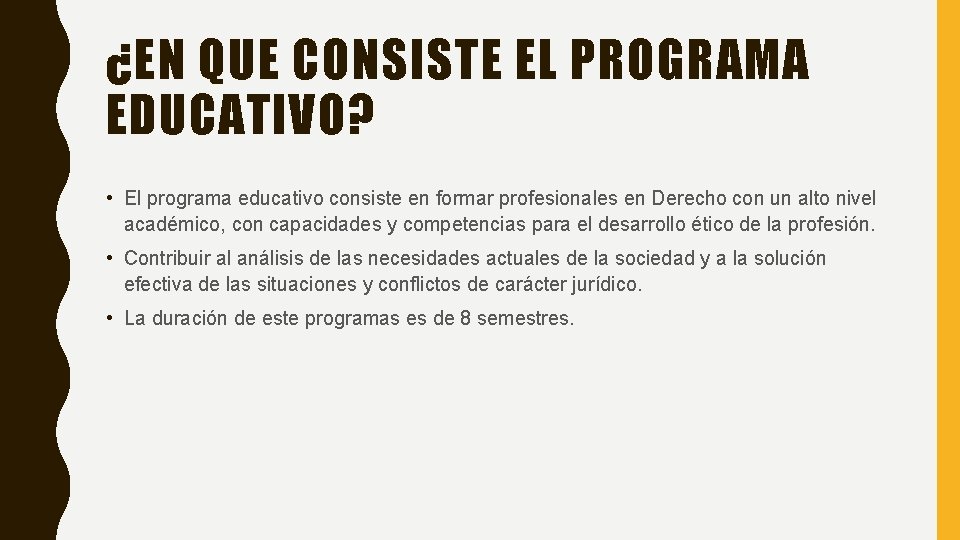 ¿EN QUE CONSISTE EL PROGRAMA EDUCATIVO?

• El programa educativo consiste en formar profesionales en Derecho con un alto nivel académico, con capacidades y competencias para el desarrollo ético de la profesión.

• Contribuir al análisis de las necesidades actuales de la sociedad y a la solución efectiva de las situaciones y conflictos de carácter jurídico.

• La duración de este programas es de 8 semestres.